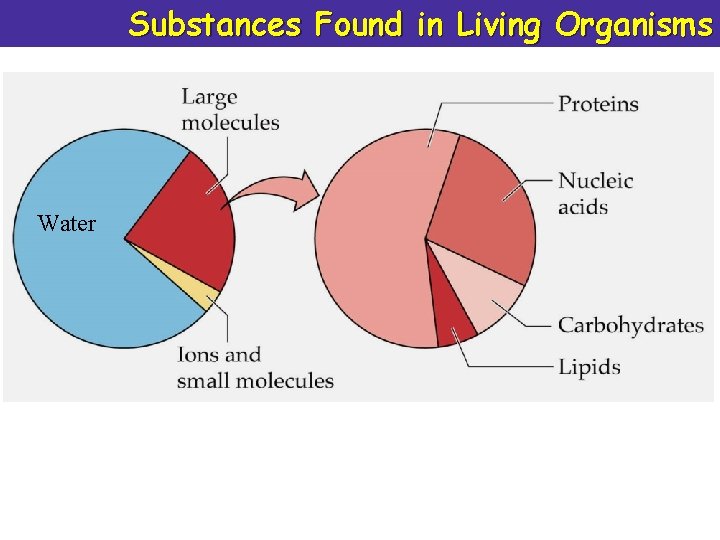 Substances Found in Living Organisms

Large molecules

Water

Ions and small molecules

Proteins

Nucleic acids

Carbohydrates

Lipids